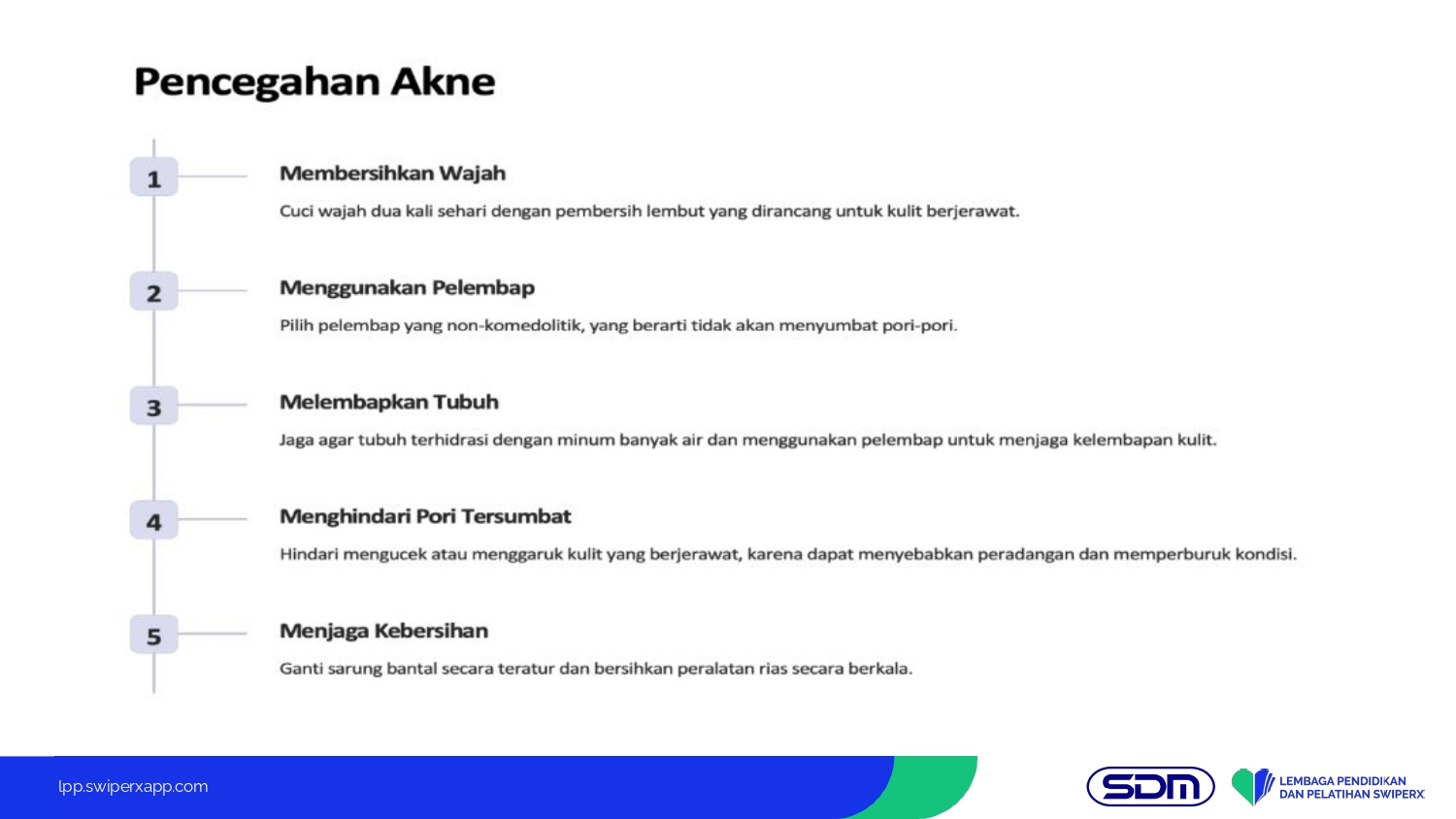 Pencegahan Akne

1

Membersihkan Wajah

Cuci wajah dua kali sehari dengan pembersih lembut yang dirancang untuk kulit berjerawat.

2

Menggunakan Pelembap

Pilih pelembap yang non-komedolitik, yang berarti tidak akan menyumbat pori-pori.

3

Melembapkan Tubuh

Jaga agar tubuh terhidrasi dengan minum banyak air dan menggunakan pelembap untuk menjaga kelembapan kulit.

4

Menghindari Pori Tersumbat

Hindari mengucek atau menggaruk kulit yang berjerawat, karena dapat menyebabkan peradangan dan memperburuk kondisi.

5

Menjaga Kebersihan

Ganti sarung bantal secara teratur dan bersihkan peralatan rias secara berkala.

lpp.swiperxapp.com

SDM

LEMBAGA PENDIDIKAN DAN PELATIHAN SWIPERX